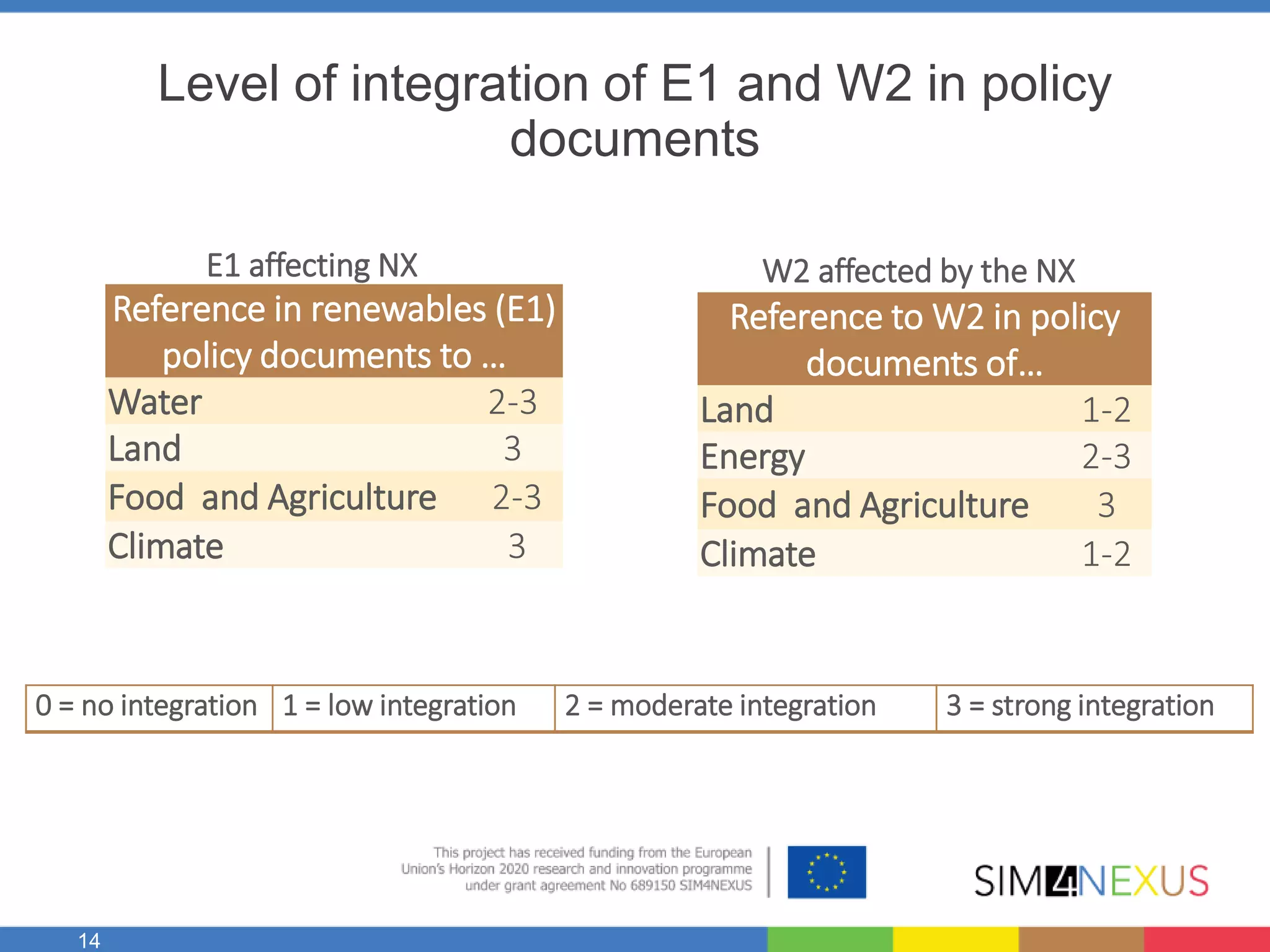 Level of integration of E1 and W2 in policy documents

E1 affecting NX

| Reference in renewables (E1) policy documents to … | |
|---|---|
| Water | 2-3 |
| Land | 3 |
| Food  and Agriculture | 2-3 |
| Climate | 3 |

W2 affected by the NX

| Reference to W2 in policy documents of… | |
|---|---|
| Land | 1-2 |
| Energy | 2-3 |
| Food  and Agriculture | 3 |
| Climate | 1-2 |

| 0 = no integration | 1 = low integration | 2 = moderate integration | 3 = strong integration |
|---|---|---|---|

This project has received funding from the European Union's Horizon 2020 research and innovation programme under grant agreement No 689150 SIM4NEXUS

SIM4NEXUS

14